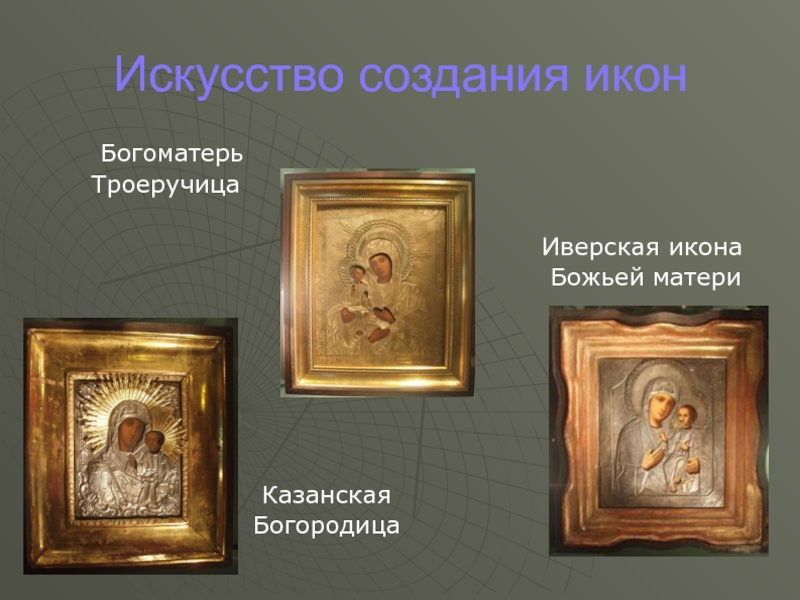 Искусство создания икон

Богоматерь Троеручица

Иверская икона Божьей матери

Казанская Богородица